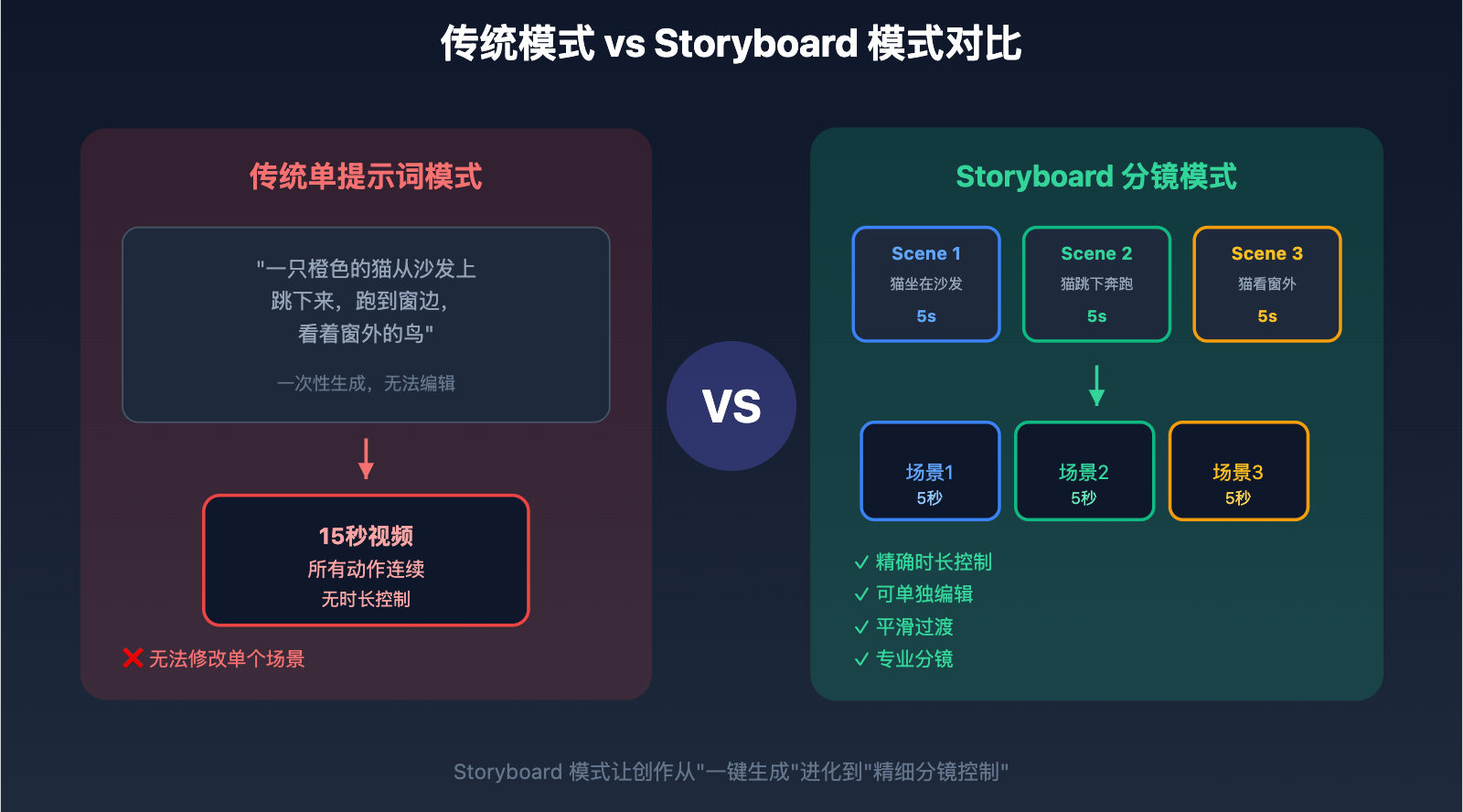 传统模式 vs Storyboard 模式对比

传统单提示词模式

"一只橙色的猫从沙发上跳下来，跑到窗边，看着窗外的鸟"

一次性生成，无法编辑

15秒视频
所有动作连续
无时长控制

❌ 无法修改单个场景

VS

Storyboard 分镜模式

Scene 1
猫坐在沙发
5s

Scene 2
猫跳下奔跑
5s

Scene 3
猫看窗外
5s

场景1
5秒

场景2
5秒

场景3
5秒

✓ 精确时长控制
✓ 可单独编辑
✓ 平滑过渡
✓ 专业分镜

Storyboard 模式让创作从"一键生成"进化到"精细分镜控制"